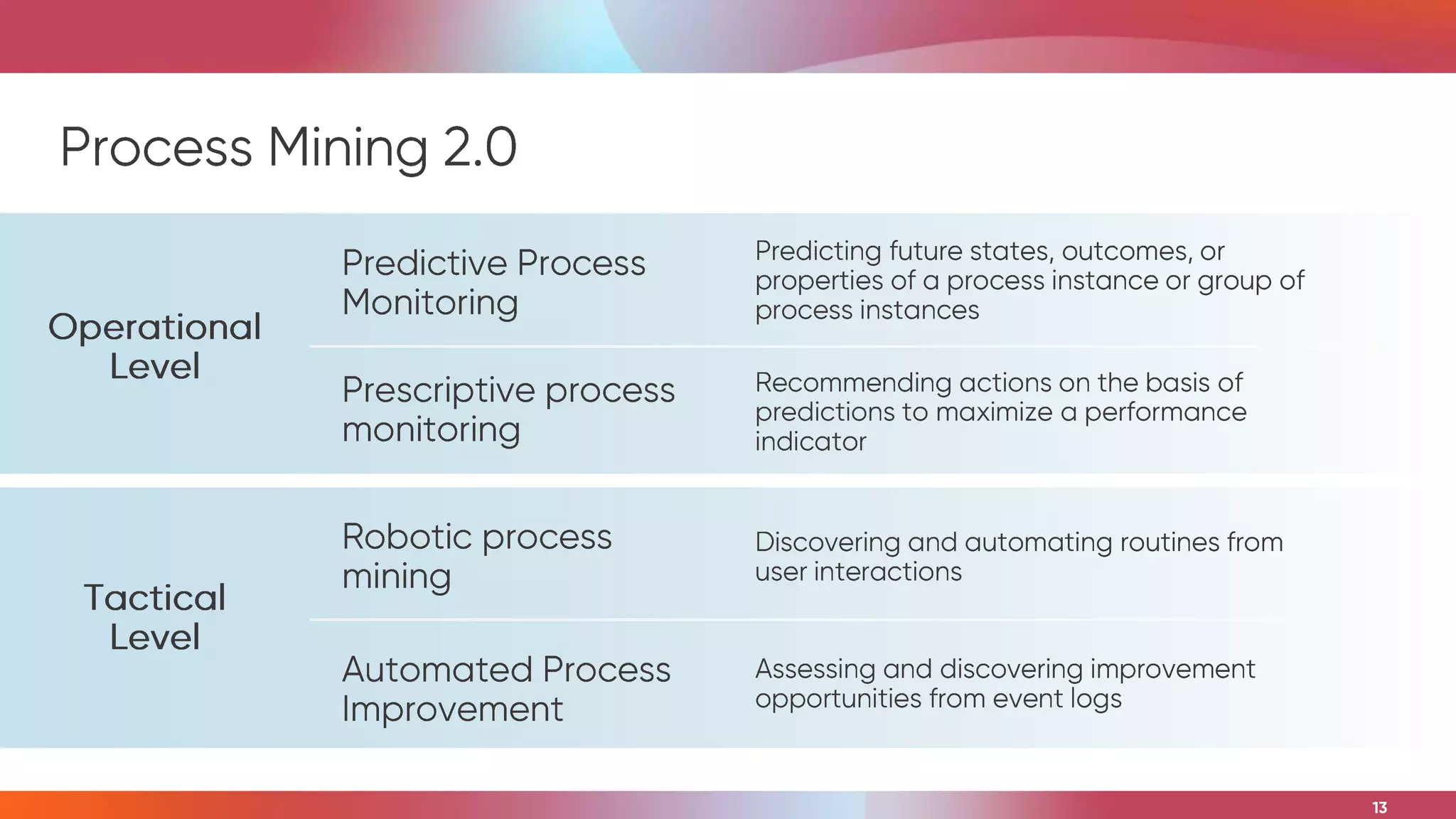 Process Mining 2.0

| | | |
|---|---|---|
| Operational Level | Predictive Process Monitoring | Predicting future states, outcomes, or properties of a process instance or group of process instances |
| | Prescriptive process monitoring | Recommending actions on the basis of predictions to maximize a performance indicator |
| Tactical Level | Robotic process mining | Discovering and automating routines from user interactions |
| | Automated Process Improvement | Assessing and discovering improvement opportunities from event logs |

13